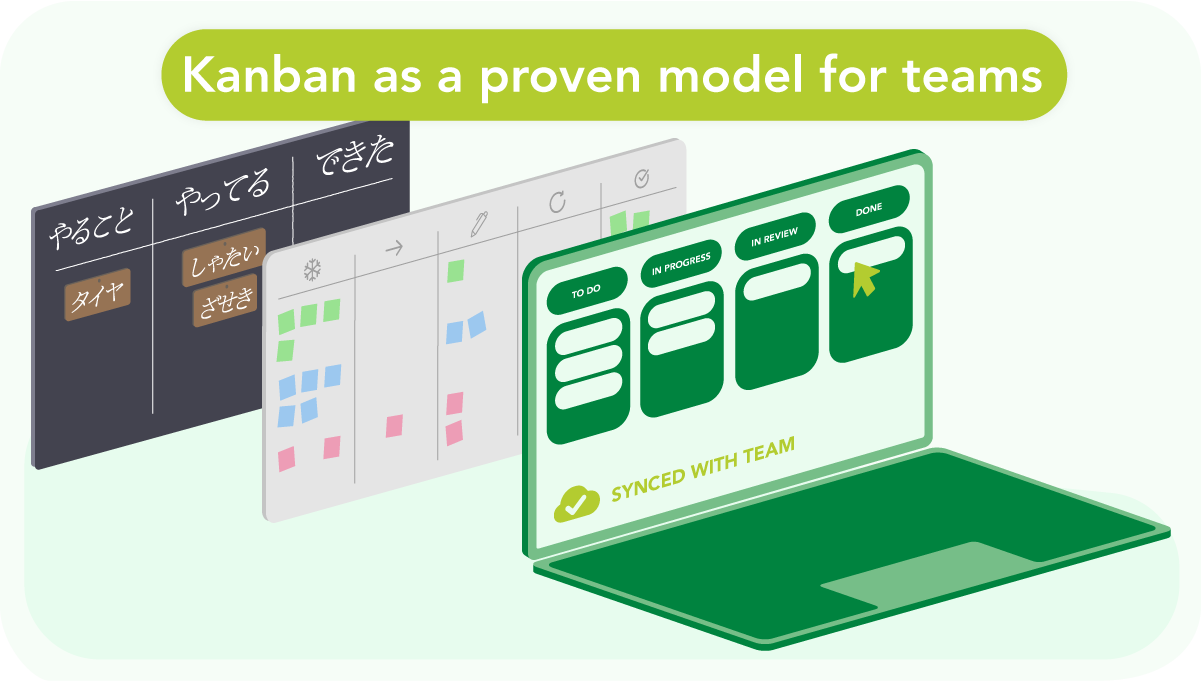 Kanban as a proven model for teams

やること
やってる
できた
タイヤ
しゃたい
ざせき

TO DO
IN PROGRESS
IN REVIEW
DONE

SYNCED WITH TEAM